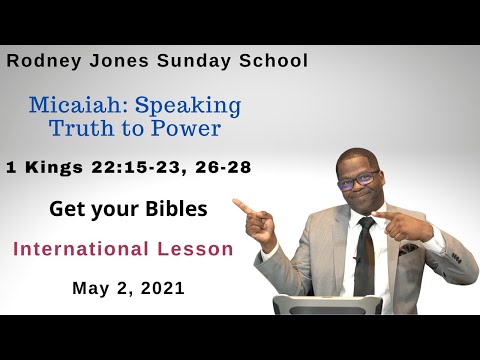 Rodney Jones Sunday School

Micaiah: Speaking Truth to Power

1 Kings 22:15-23, 26-28

Get your Bibles

International Lesson

May 2, 2021